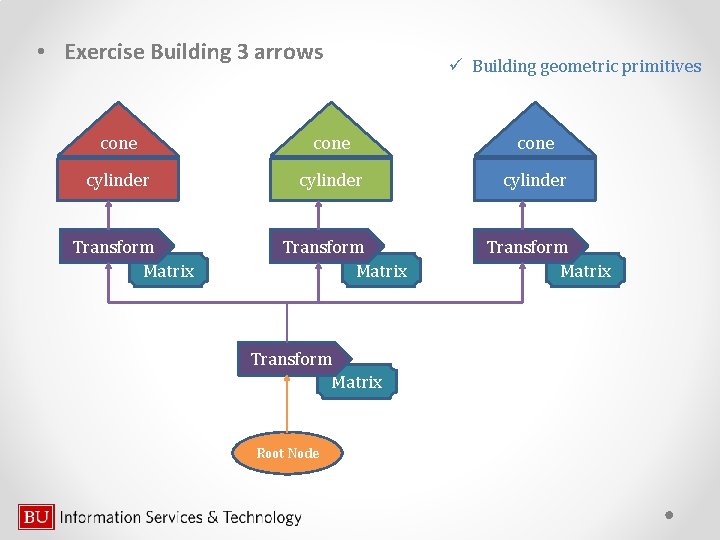 • Exercise Building 3 arrows

✓ Building geometric primitives

cone
cylinder

cone
cylinder

cone
cylinder

Transform
Matrix

Transform
Matrix

Transform
Matrix

Transform
Matrix

Root Node

BU Information Services & Technology